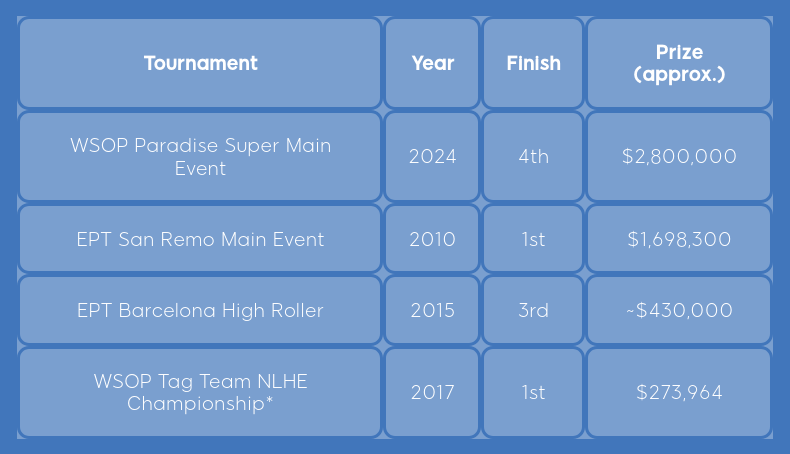 | Tournament | Year | Finish | Prize (approx.) |
|---|---|---|---|
| WSOP Paradise Super Main Event | 2024 | 4th | \$2,800,000 |
| EPT San Remo Main Event | 2010 | 1st | \$1,698,300 |
| EPT Barcelona High Roller | 2015 | 3rd | ~\$430,000 |
| WSOP Tag Team NLHE Championship* | 2017 | 1st | \$273,964 |